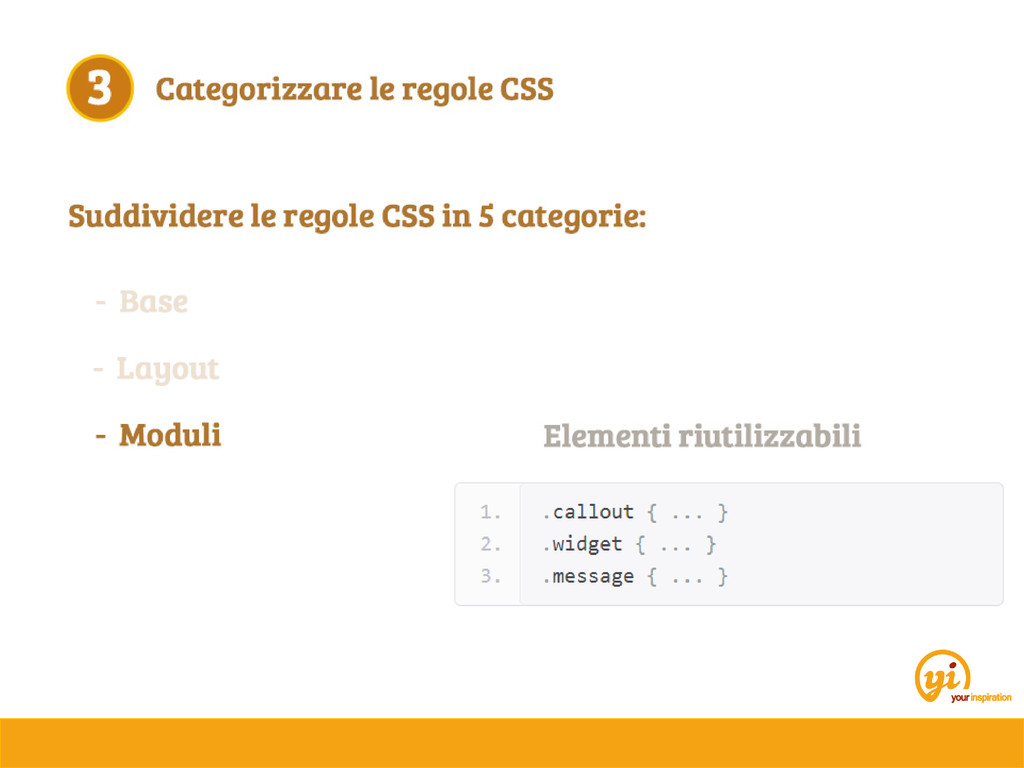 3 Categorizzare le regole CSS

Suddividere le regole CSS in 5 categorie:

- Base

- Layout

- Moduli

Elementi riutilizzabili

1. .callout { ... }
2. .widget { ... }
3. .message { ... }

yi your inspiration